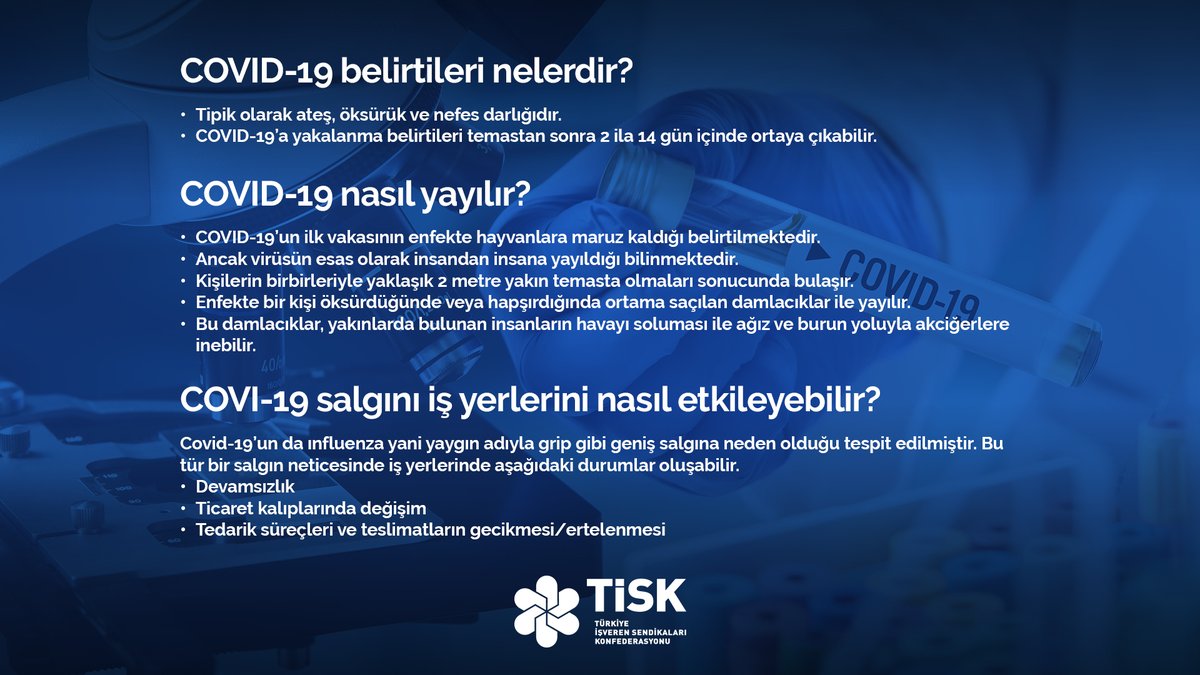 COVID-19 belirtileri nelerdir?

• Tipik olarak ateş, öksürük ve nefes darlığıdır.
• COVID-19'a yakalanma belirtileri temastan sonra 2 ila 14 gün içinde ortaya çıkabilir.

COVID-19 nasıl yayılır?

• COVID-19'un ilk vakasının enfekte hayvanlara maruz kaldığı belirtilmektedir.
• Ancak virüsün esas olarak insandan insana yayıldığı bilinmektedir.
• Kişilerin birbirleriyle yaklaşık 2 metre yakın temasta olmaları sonucunda bulaşır.
• Enfekte bir kişi öksürdüğünde veya hapşırdığında ortama saçılan damlacıklar ile yayılır.
• Bu damlacıklar, yakınlarda bulunan insanların havayı soluması ile ağız ve burun yoluyla akciğerlere inebilir.

COVI-19 salgını iş yerlerini nasıl etkileyebilir?

Covid-19'un da ınfluenza yani yaygın adıyla grip gibi geniş salgına neden olduğu tespit edilmiştir. Bu tür bir salgın neticesinde iş yerlerinde aşağıdaki durumlar oluşabilir.
• Devamsızlık
• Ticaret kalıplarında değişim
• Tedarik süreçleri ve teslimatların gecikmesi/ertelenmesi

COVID-19

TİSK
TÜRKİYE İŞVEREN SENDİKALARI KONFEDERASYONU